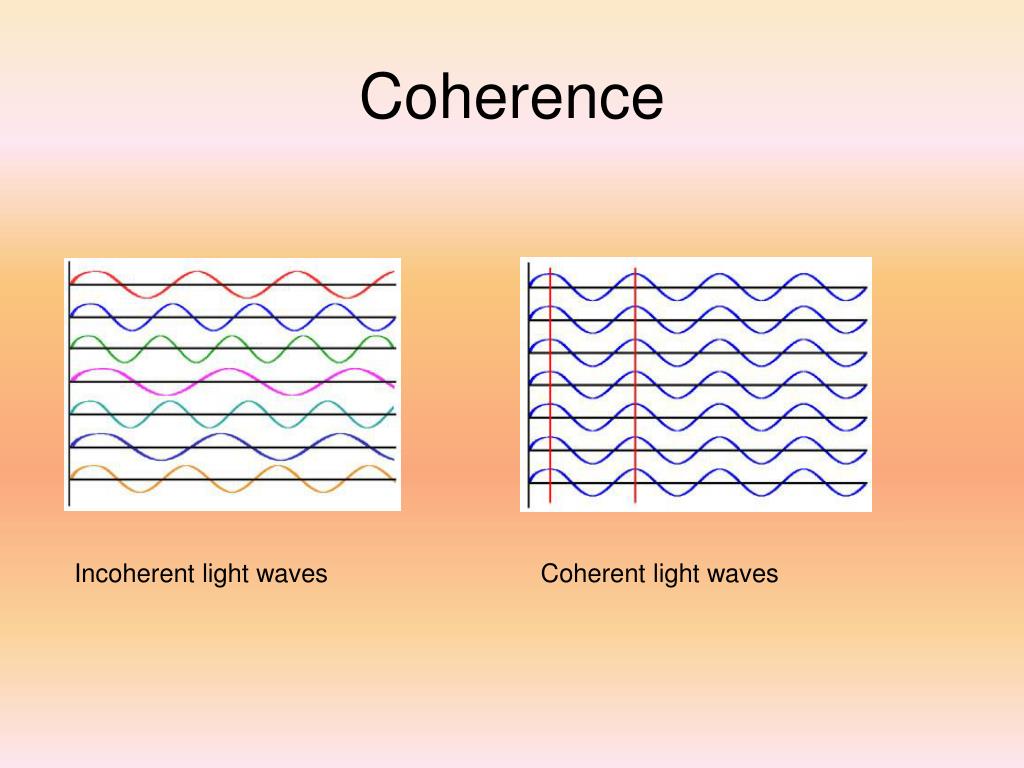 Coherence

Incoherent light waves

Coherent light waves